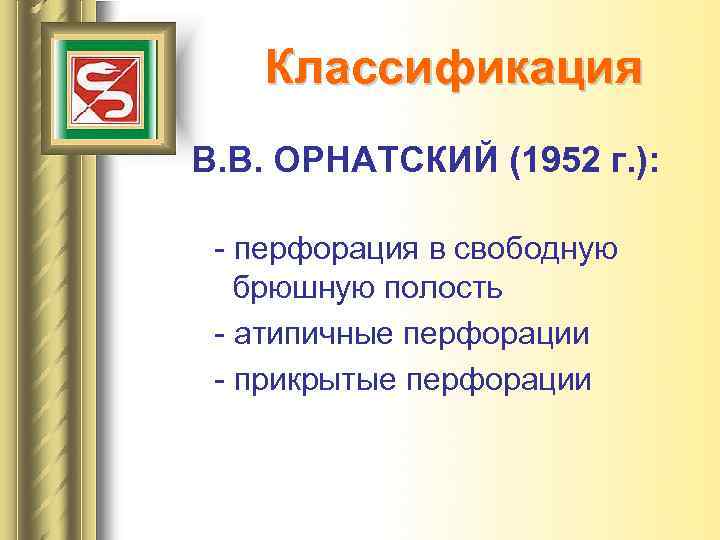 Классификация

В.В. ОРНАТСКИЙ (1952 г.):

- перфорация в свободную брюшную полость
- атипичные перфорации
- прикрытые перфорации